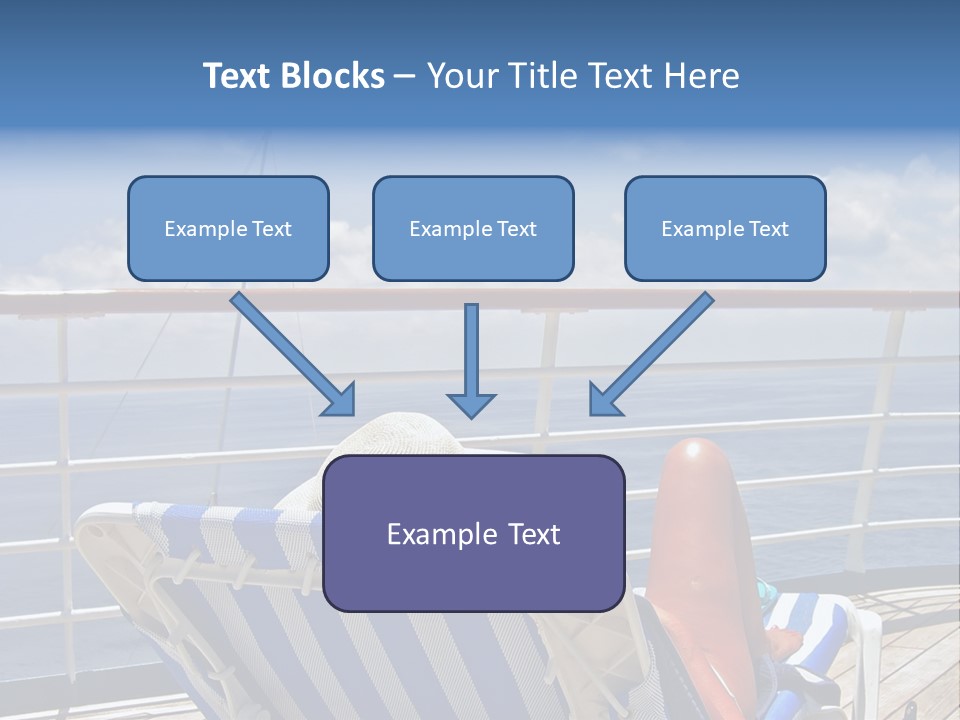 Text Blocks – Your Title Text Here

Example Text

Example Text

Example Text

Example Text